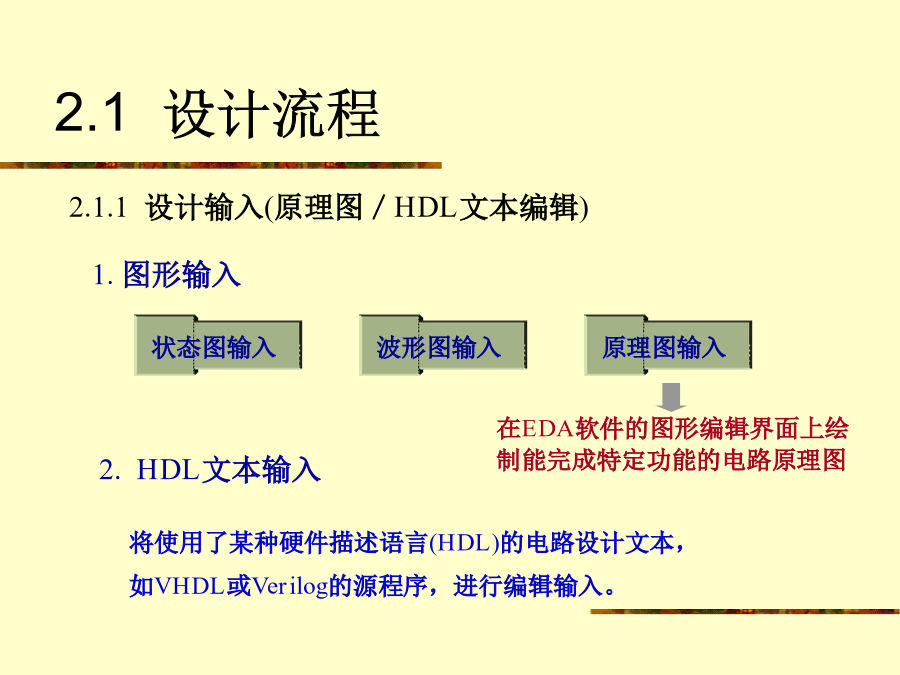 2.1 设计流程

2.1.1 设计输入(原理图／HDL文本编辑)

1. 图形输入

状态图输入

波形图输入

原理图输入

在EDA软件的图形编辑界面上绘制能完成特定功能的电路原理图

2. HDL文本输入

将使用了某种硬件描述语言(HDL)的电路设计文本，如VHDL或Verilog的源程序，进行编辑输入。